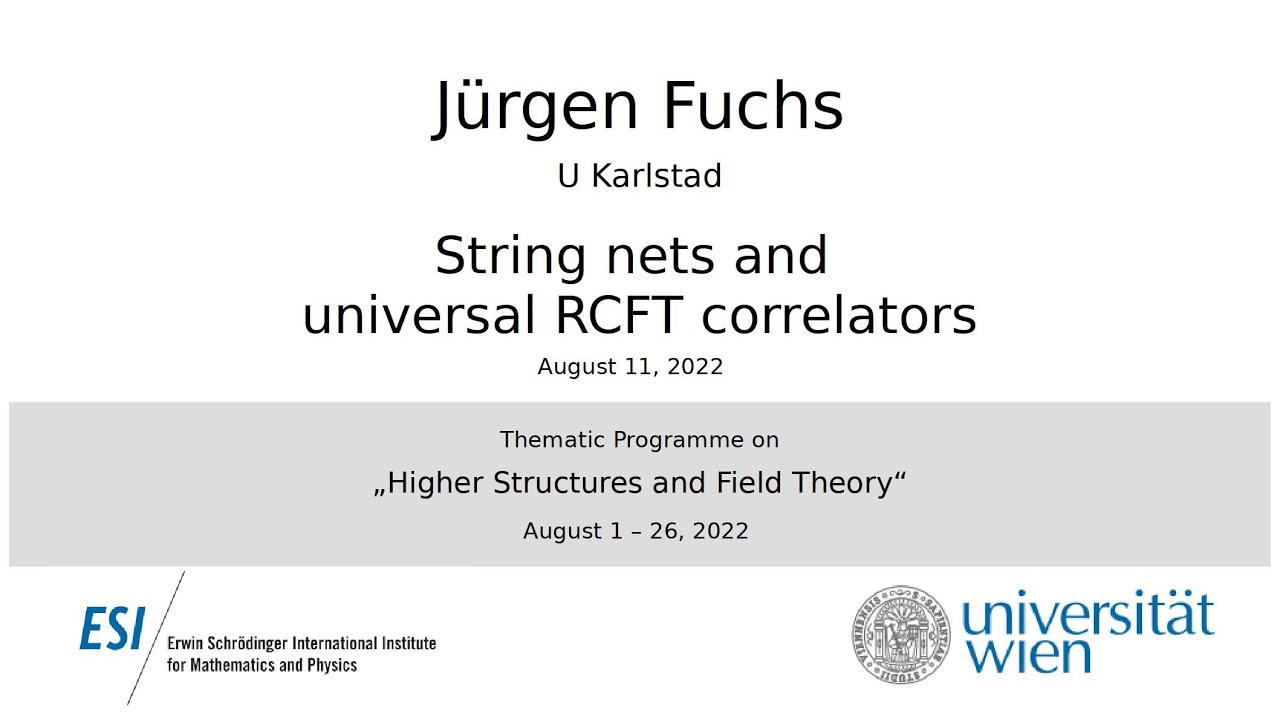 Jürgen Fuchs

U Karlstad

String nets and universal RCFT correlators

August 11, 2022

Thematic Programme on

„Higher Structures and Field Theory“

August 1 – 26, 2022

ESI Erwin Schrödinger International Institute for Mathematics and Physics

universität wien